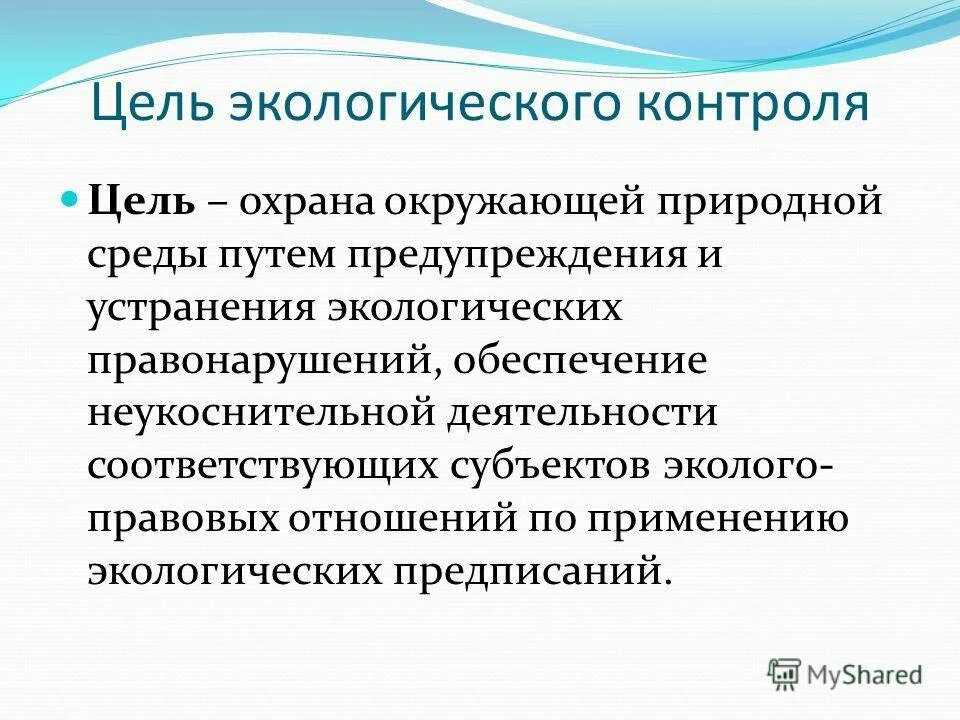 Цель экологического контроля

Цель – охрана окружающей природной среды путем предупреждения и устранения экологических правонарушений, обеспечение неукоснительной деятельности соответствующих субъектов эколого-правовых отношений по применению экологических предписаний.

MyShared